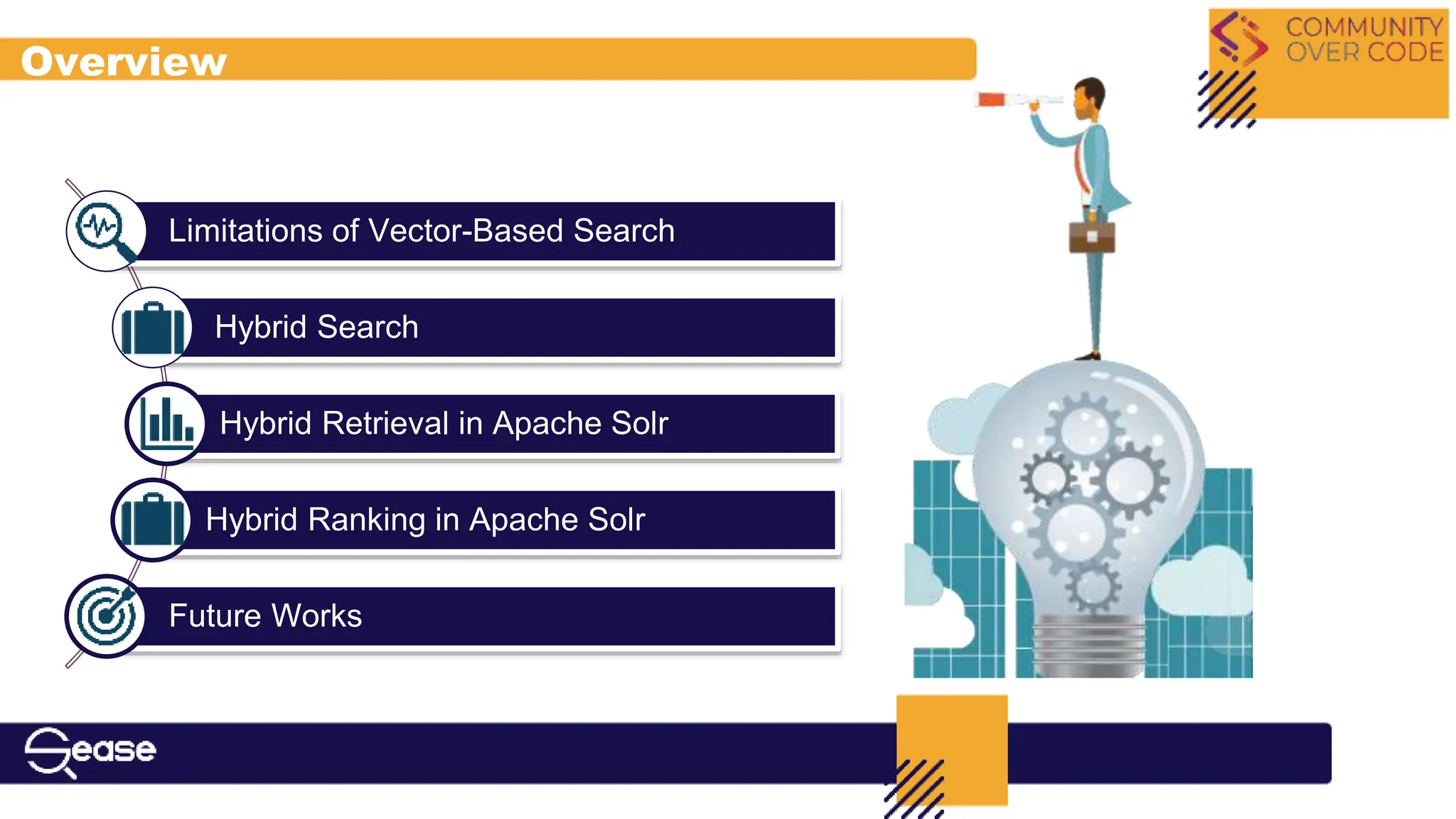 Overview

COMMUNITY OVER CODE

Limitations of Vector-Based Search

Hybrid Search

Hybrid Retrieval in Apache Solr

Hybrid Ranking in Apache Solr

Future Works

Sease